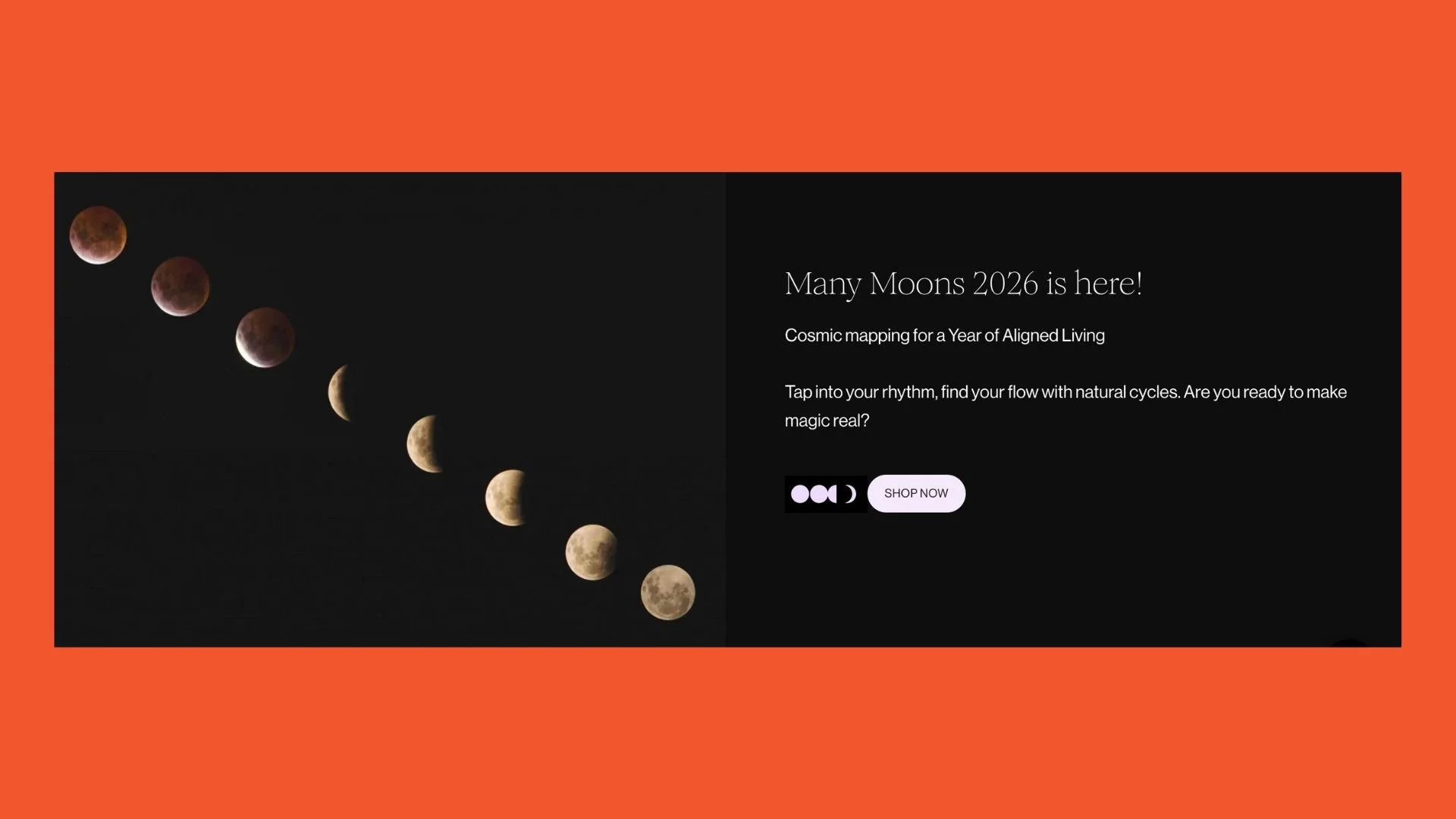 Many Moons 2026 is here!

Cosmic mapping for a Year of Aligned Living

Tap into your rhythm, find your flow with natural cycles. Are you ready to make magic real?

SHOP NOW